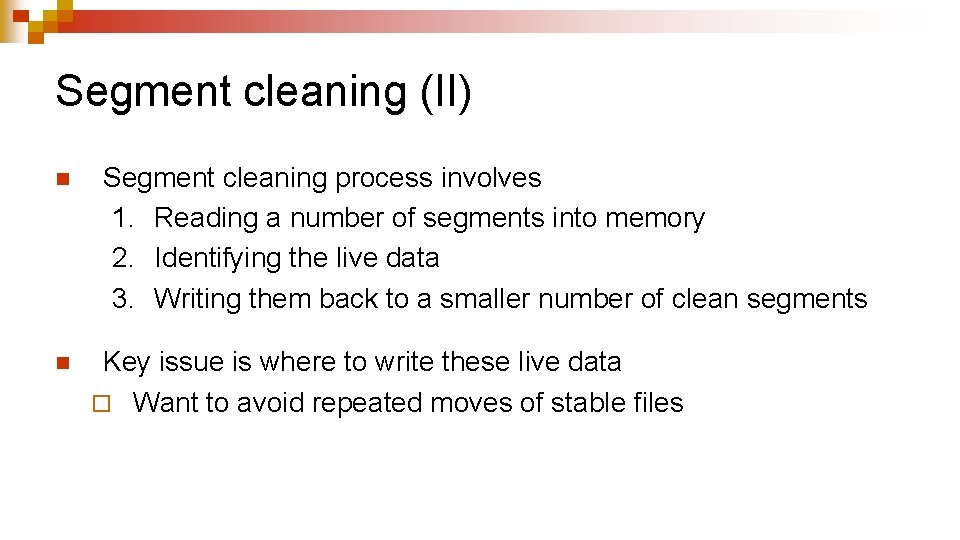 Segment cleaning (II)

Segment cleaning process involves
1. Reading a number of segments into memory
2. Identifying the live data
3. Writing them back to a smaller number of clean segments

Key issue is where to write these live data
Want to avoid repeated moves of stable files